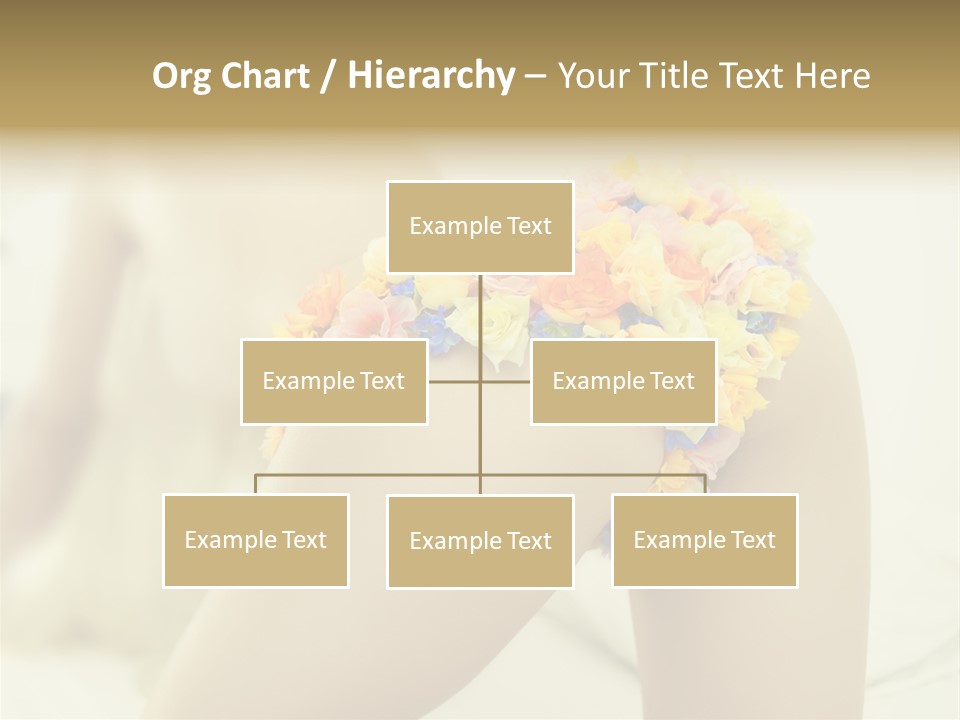 Org Chart / Hierarchy – Your Title Text Here

Example Text

Example Text

Example Text

Example Text

Example Text

Example Text